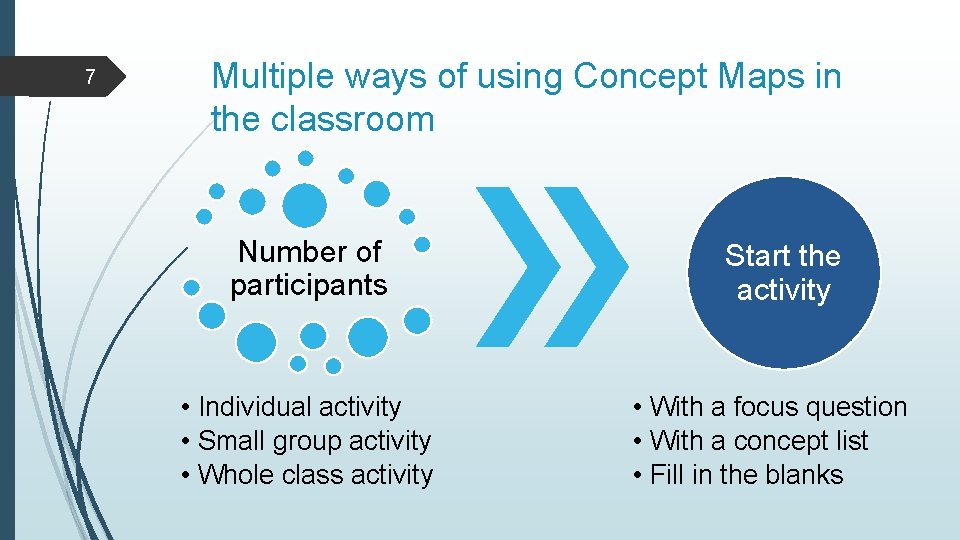 7

Multiple ways of using Concept Maps in the classroom

Number of participants

• Individual activity
• Small group activity
• Whole class activity

Start the activity

• With a focus question
• With a concept list
• Fill in the blanks